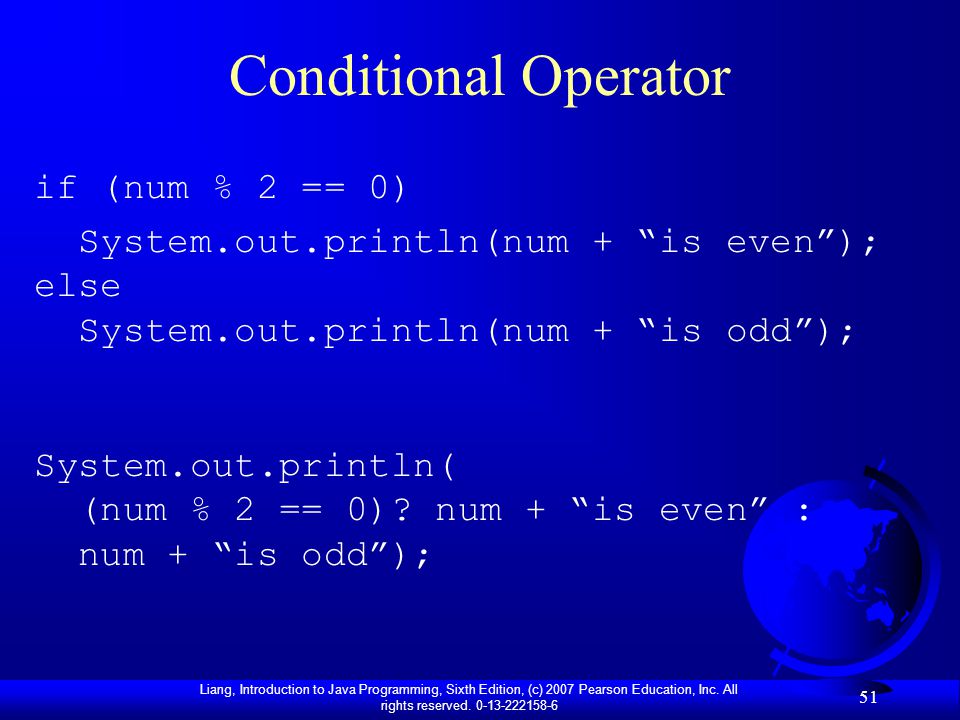 Conditional Operator

if (num % 2 == 0)
  System.out.println(num + “is even”);
else
  System.out.println(num + “is odd”);

System.out.println(
  (num % 2 == 0)? num + “is even” :
  num + “is odd”);

Liang, Introduction to Java Programming, Sixth Edition, (c) 2007 Pearson Education, Inc. All rights reserved. 0-13-222158-6

51